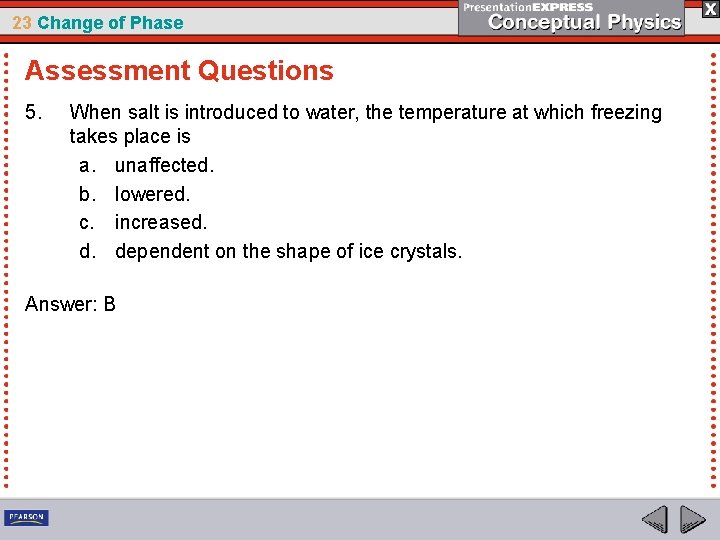 23 Change of Phase

PresentationEXPRESS
Conceptual Physics

X

Assessment Questions

5. When salt is introduced to water, the temperature at which freezing takes place is

a. unaffected.
b. lowered.
c. increased.
d. dependent on the shape of ice crystals.

Answer: B

PEARSON